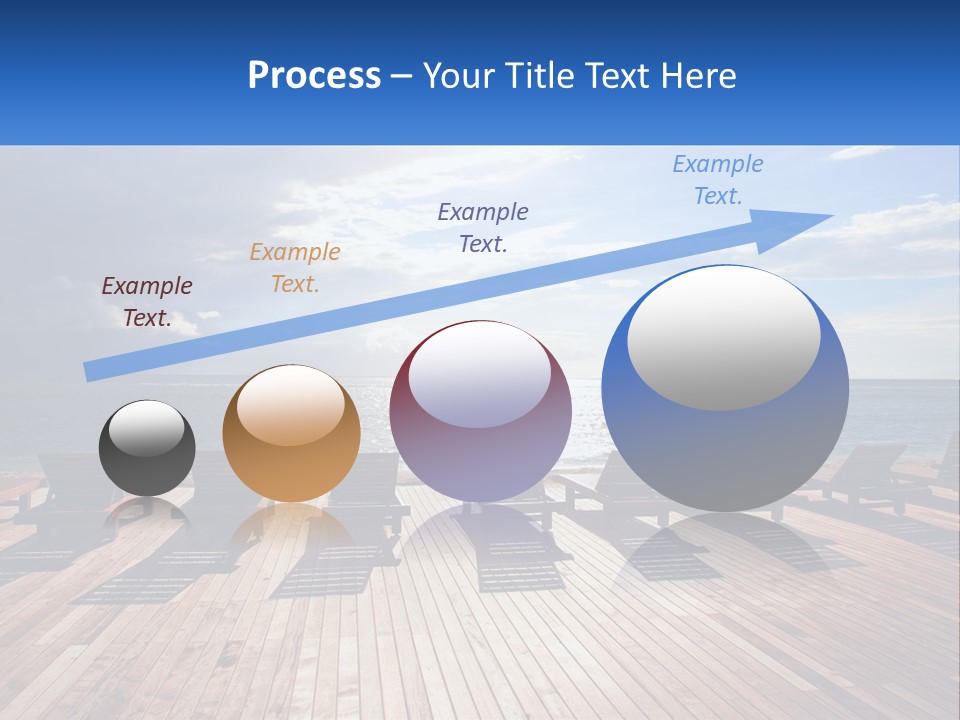 Process – Your Title Text Here

Example Text.

Example Text.

Example Text.

Example Text.